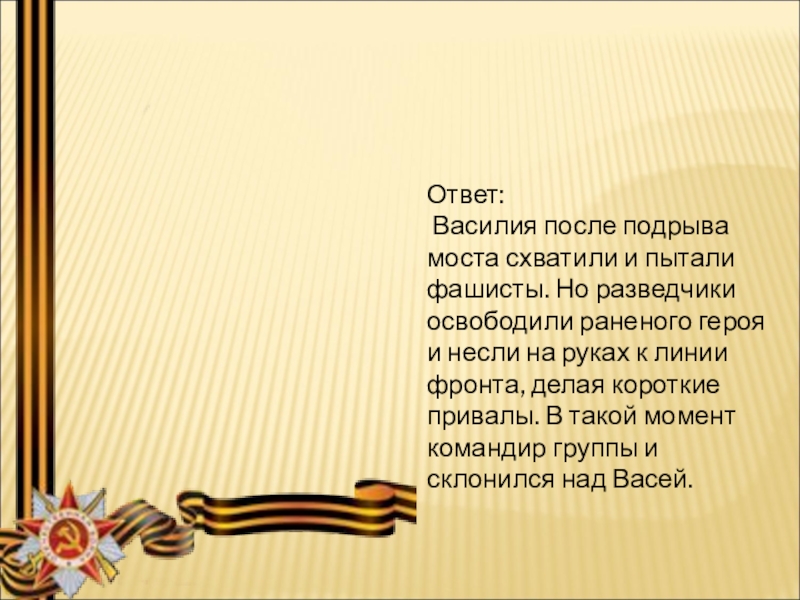 Ответ:
Василия после подрыва моста схватили и пытали фашисты. Но разведчики освободили раненого героя и несли на руках к линии фронта, делая короткие привалы. В такой момент командир группы и склонился над Васей.